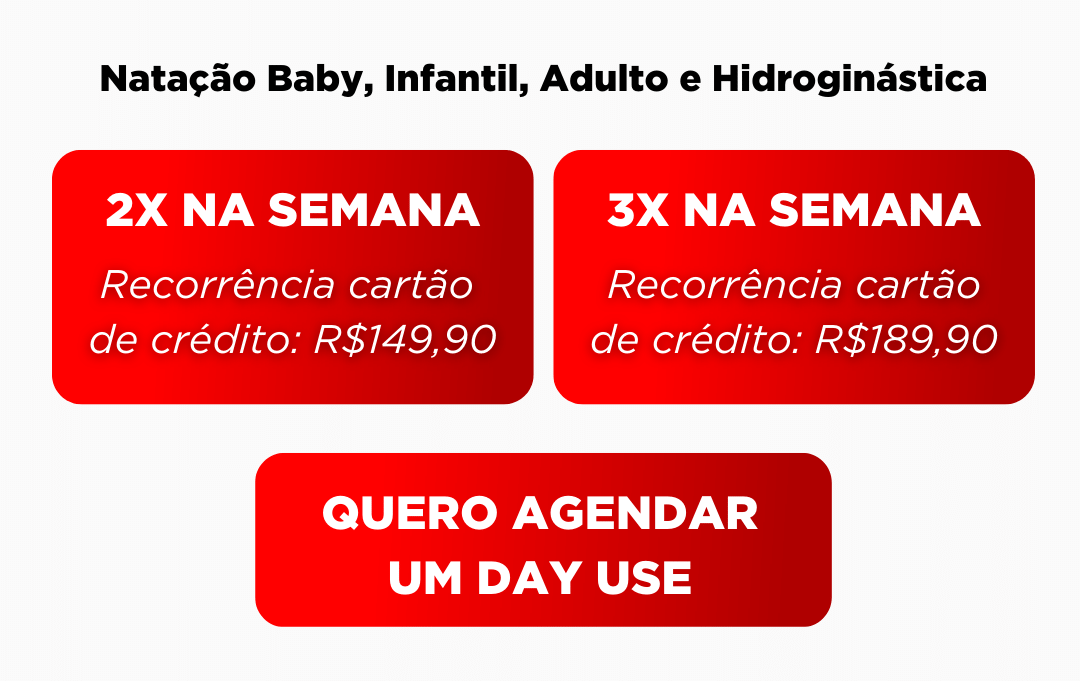 Natação Baby, Infantil, Adulto e Hidroginástica

2X NA SEMANA
Recorrência cartão de crédito: R$149,90

3X NA SEMANA
Recorrência cartão de crédito: R$189,90

QUERO AGENDAR UM DAY USE